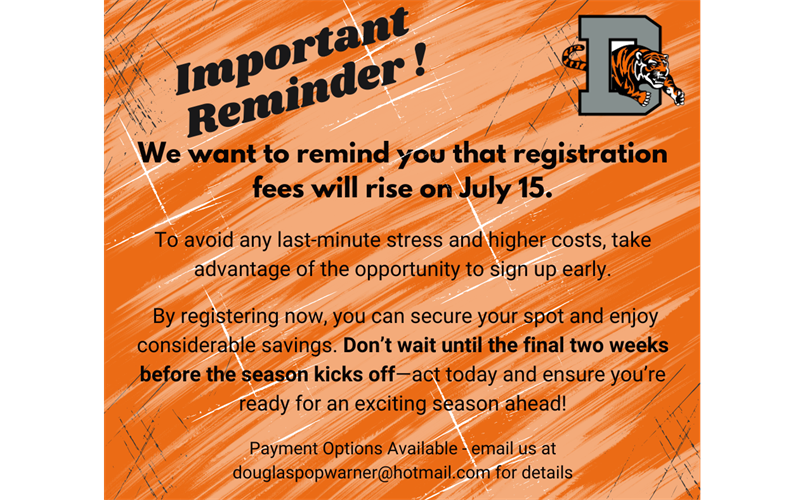 Important Reminder !

D

We want to remind you that registration fees will rise on July 15.

To avoid any last-minute stress and higher costs, take advantage of the opportunity to sign up early.

By registering now, you can secure your spot and enjoy considerable savings. Don't wait until the final two weeks before the season kicks off—act today and ensure you're ready for an exciting season ahead!

Payment Options Available - email us at douglaspopwarner@hotmail.com for details